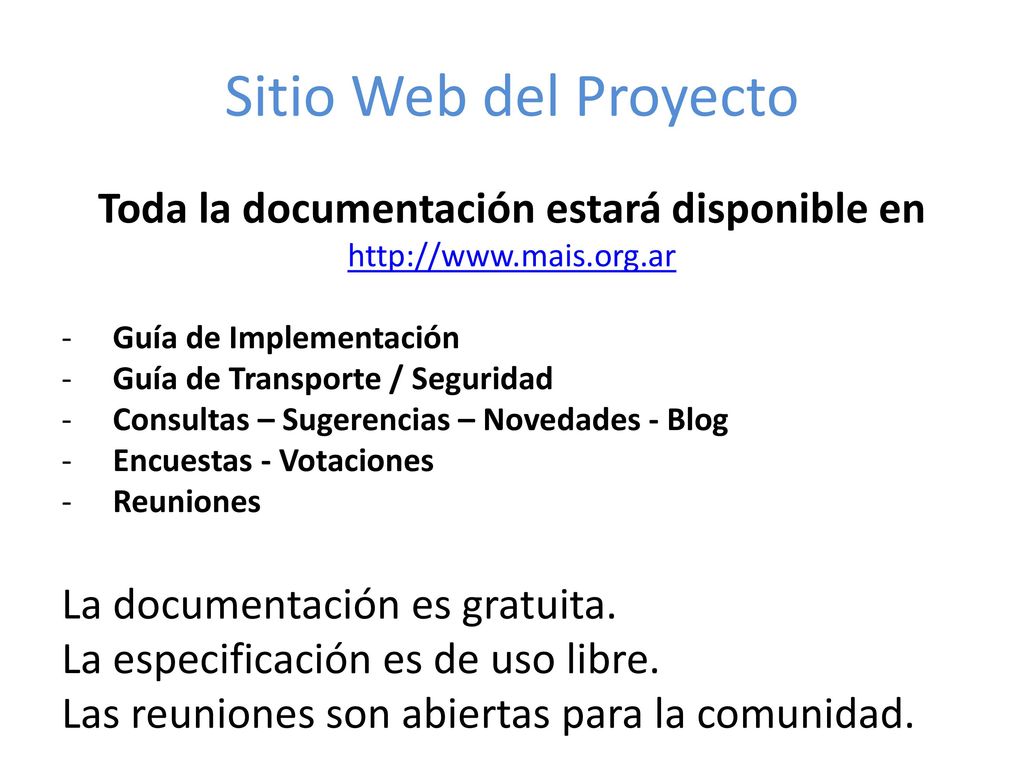 Sitio Web del Proyecto

Toda la documentación estará disponible en
http://www.mais.org.ar

- Guía de Implementación
- Guía de Transporte / Seguridad
- Consultas – Sugerencias – Novedades - Blog
- Encuestas - Votaciones
- Reuniones

La documentación es gratuita.
La especificación es de uso libre.
Las reuniones son abiertas para la comunidad.